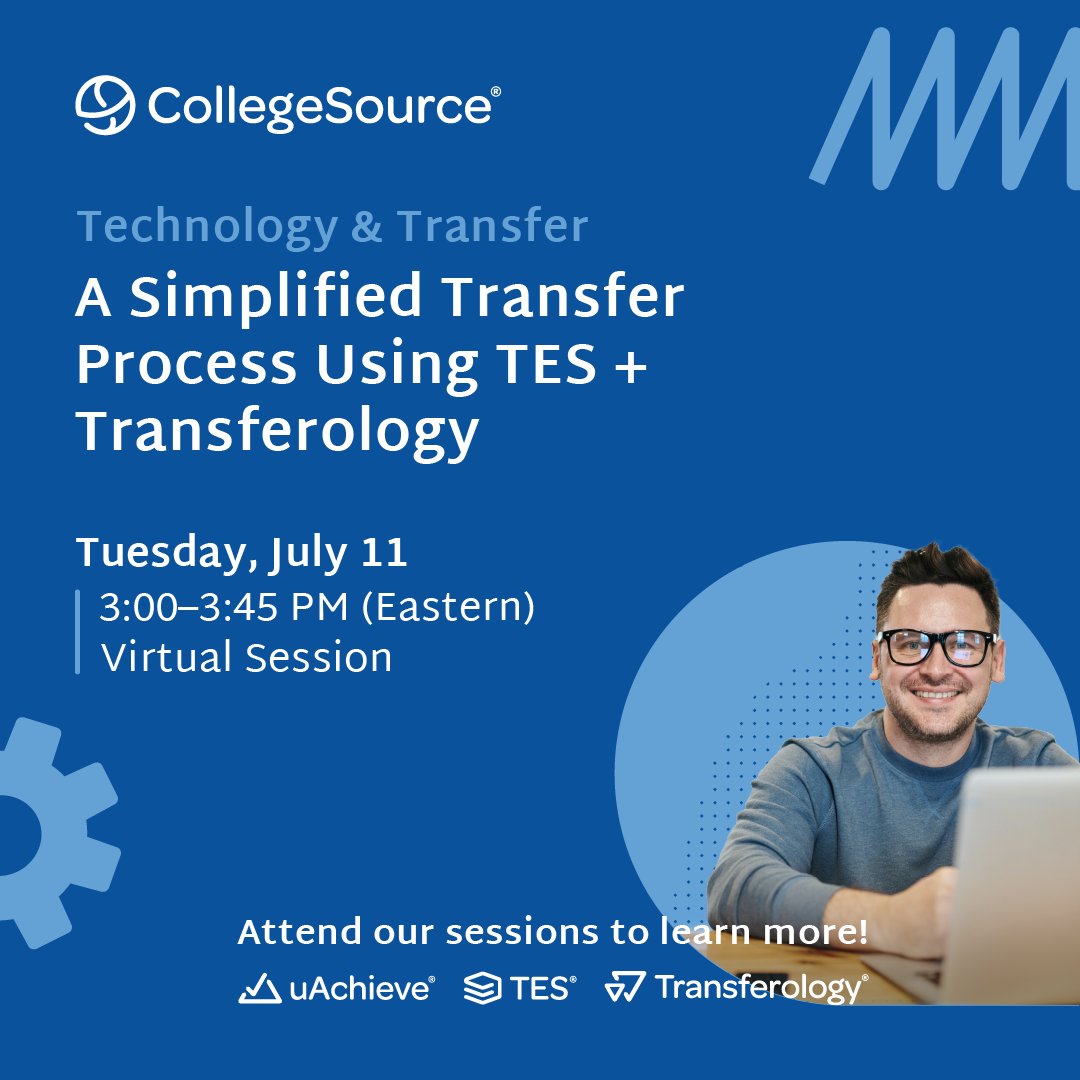 CollegeSource®

Technology & Transfer

A Simplified Transfer Process Using TES + Transferology

Tuesday, July 11

3:00–3:45 PM (Eastern)
Virtual Session

Attend our sessions to learn more!

uAchieve® TES® Transferology®